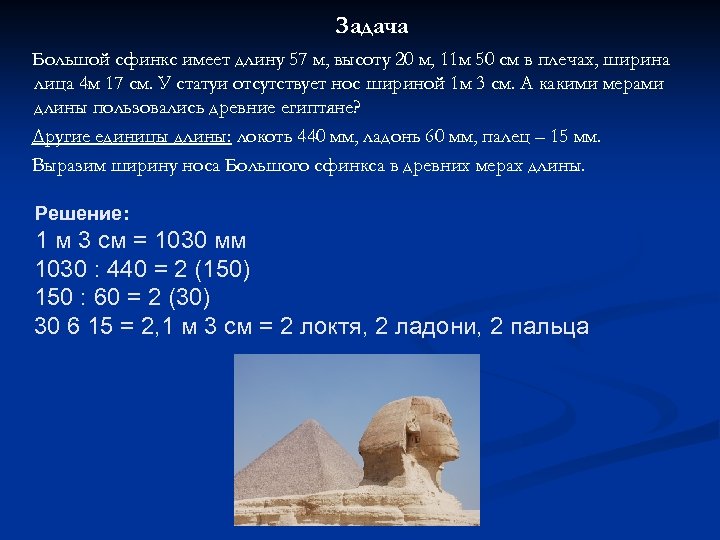 Задача

Большой сфинкс имеет длину 57 м, высоту 20 м, 11м 50 см в плечах, ширина лица 4м 17 см. У статуи отсутствует нос шириной 1м 3 см. А какими мерами длины пользовались древние египтяне?

Другие единицы длины: локоть 440 мм, ладонь 60 мм, палец – 15 мм.

Выразим ширину носа Большого сфинкса в древних мерах длины.

Решение:
1 м 3 см = 1030 мм
1030 : 440 = 2 (150)
150 : 60 = 2 (30)
30 6 15 = 2,1 м 3 см = 2 локтя, 2 ладони, 2 пальца